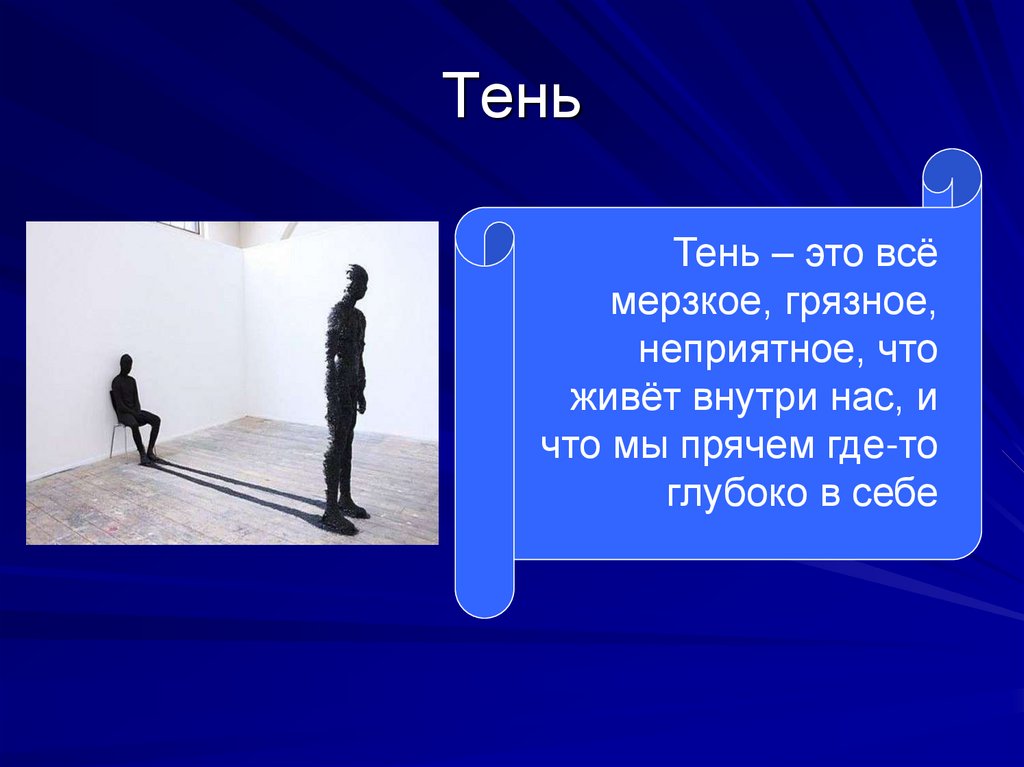 Тень

Тень – это всё мерзкое, грязное, неприятное, что живёт внутри нас, и что мы прячем где-то глубоко в себе